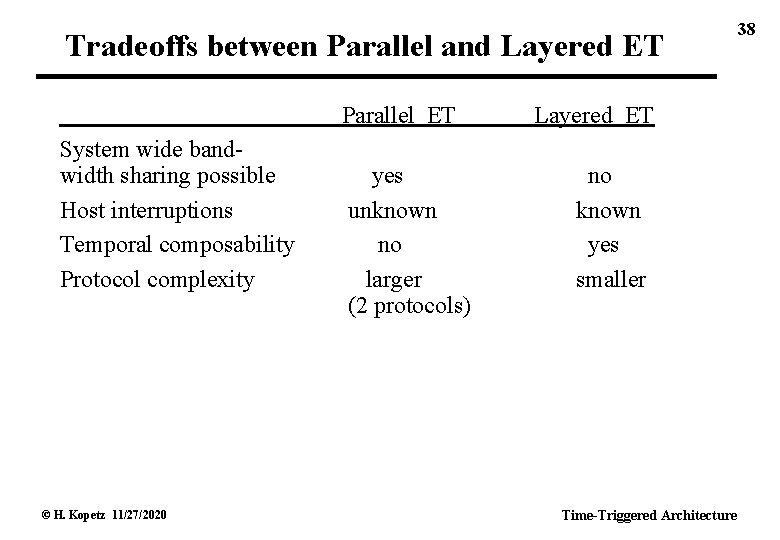 38

Tradeoffs between Parallel and Layered ET

| | Parallel ET | Layered ET |
|---|---|---|
| System wide bandwidth sharing possible | yes | no |
| Host interruptions | unknown | known |
| Temporal composability | no | yes |
| Protocol complexity | larger (2 protocols) | smaller |

© H. Kopetz 11/27/2020

Time-Triggered Architecture